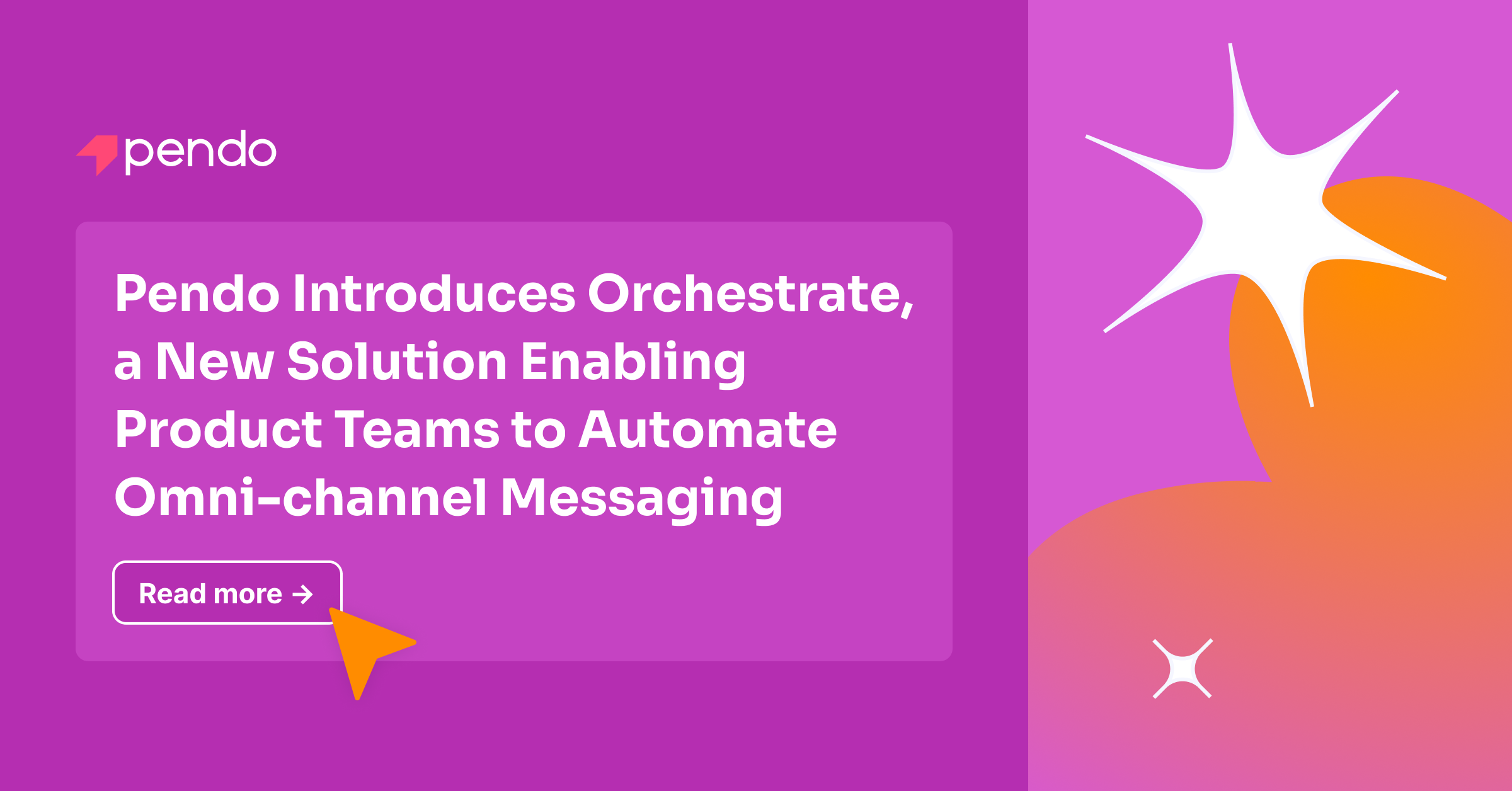 pendo

Pendo Introduces Orchestrate, a New Solution Enabling Product Teams to Automate Omni-channel Messaging

Read more →